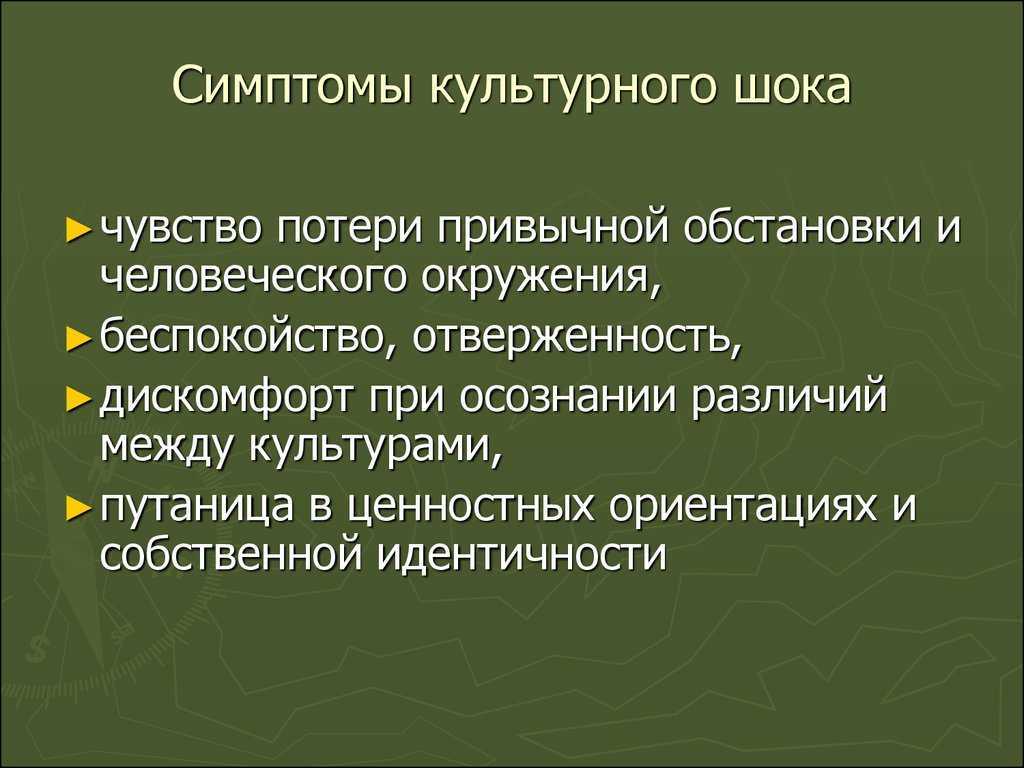 Симптомы культурного шока

► чувство потери привычной обстановки и человеческого окружения,
► беспокойство, отверженность,
► дискомфорт при осознании различий между культурами,
► путаница в ценностных ориентациях и собственной идентичности